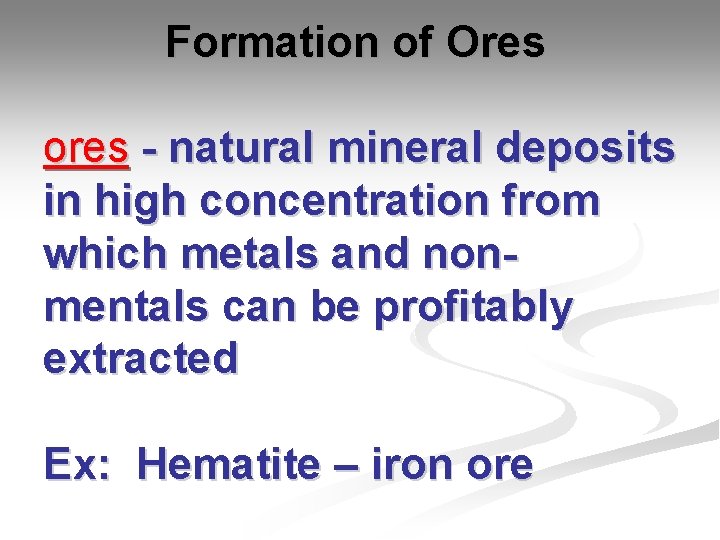 Formation of Ores

ores - natural mineral deposits in high concentration from which metals and non-mentals can be profitably extracted

Ex: Hematite – iron ore